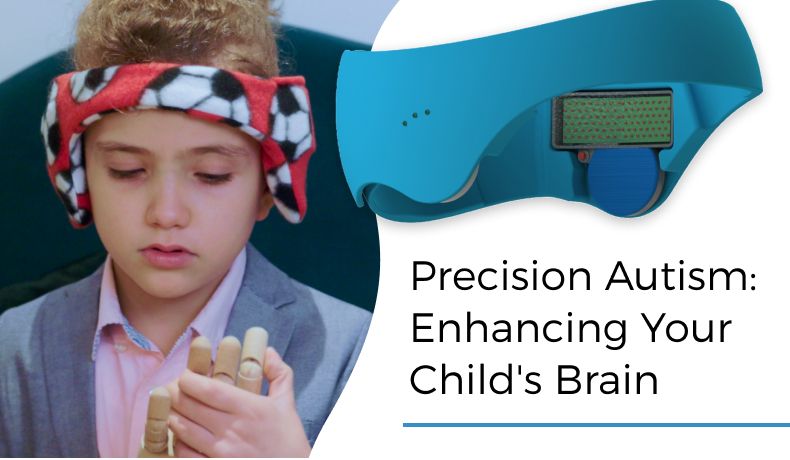 Precision Autism: Enhancing Your Child's Brain